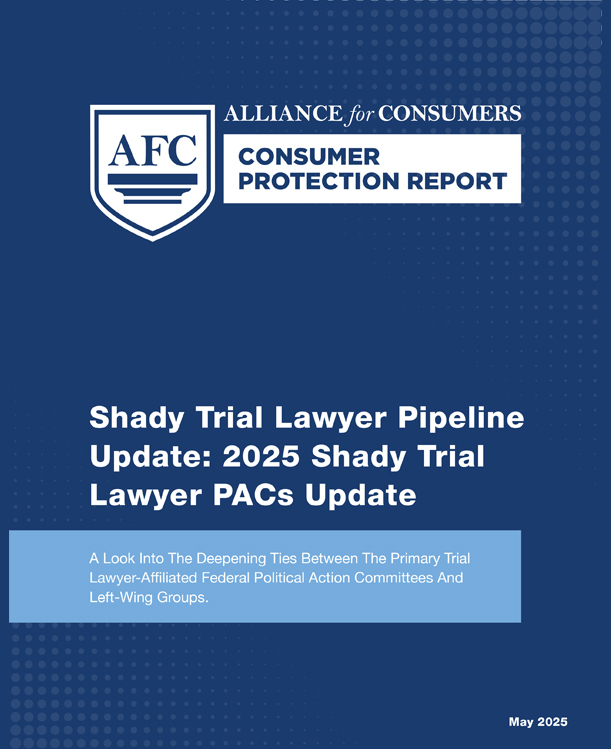 AFC

ALLIANCE for CONSUMERS

CONSUMER PROTECTION REPORT

Shady Trial Lawyer Pipeline Update: 2025 Shady Trial Lawyer PACs Update

A Look Into The Deepening Ties Between The Primary Trial Lawyer-Affiliated Federal Political Action Committees And Left-Wing Groups.

May 2025